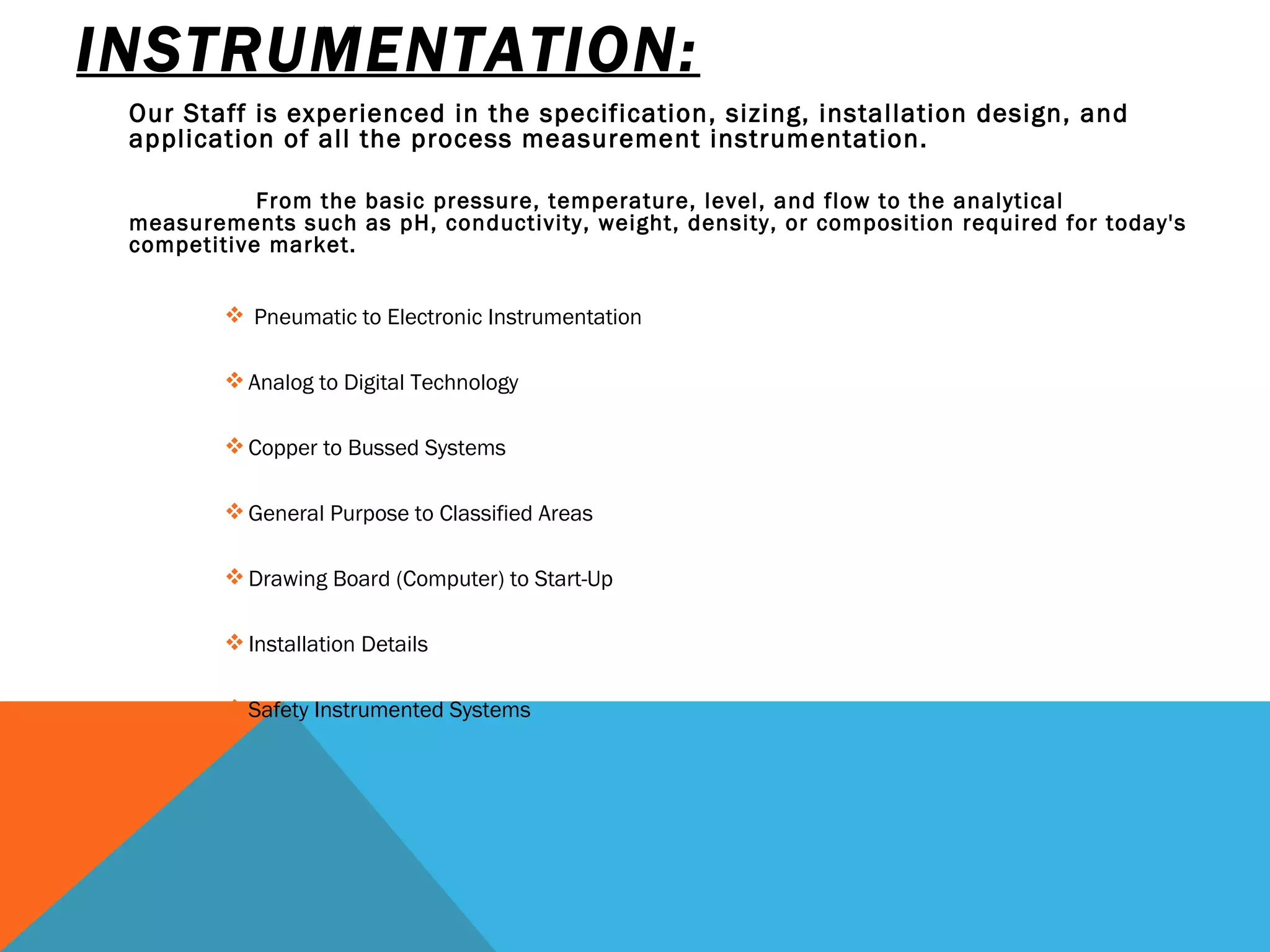 INSTRUMENTATION:

Our Staff is experienced in the specification, sizing, installation design, and application of all the process measurement instrumentation.

From the basic pressure, temperature, level, and flow to the analytical measurements such as pH, conductivity, weight, density, or composition required for today's competitive market.

❖ Pneumatic to Electronic Instrumentation

❖ Analog to Digital Technology

❖ Copper to Bussed Systems

❖ General Purpose to Classified Areas

❖ Drawing Board (Computer) to Start-Up

❖ Installation Details

❖ Safety Instrumented Systems